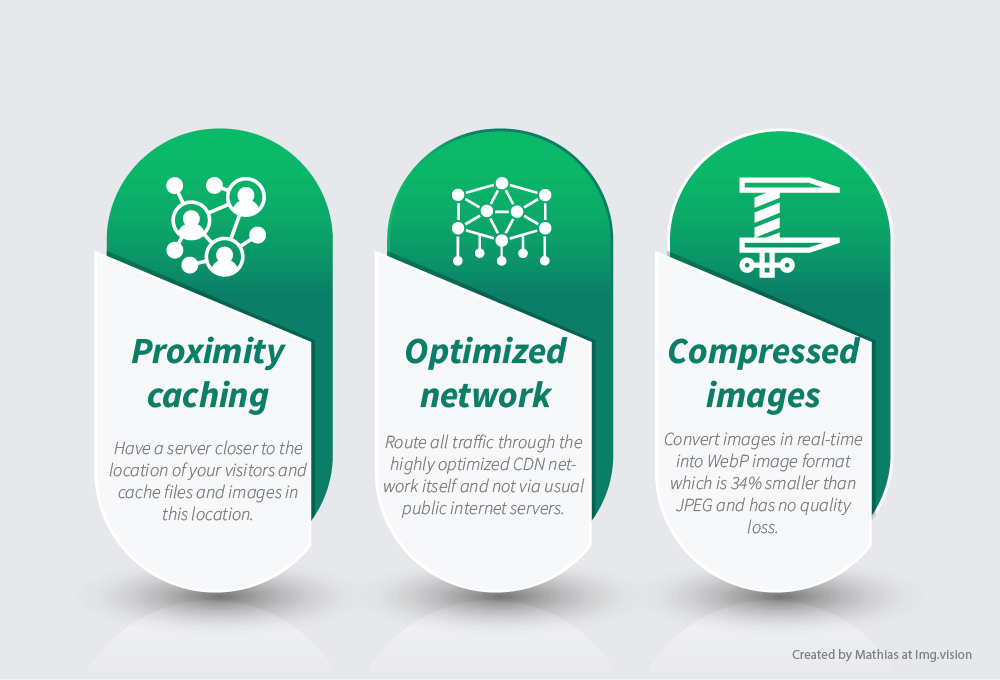 Proximity caching

Have a server closer to the location of your visitors and cache files and images in this location.

Optimized network

Route all traffic through the highly optimized CDN network itself and not via usual public internet servers.

Compressed images

Convert images in real-time into WebP image format which is 34% smaller than JPEG and has no quality loss.

Created by Mathias at Img.vision